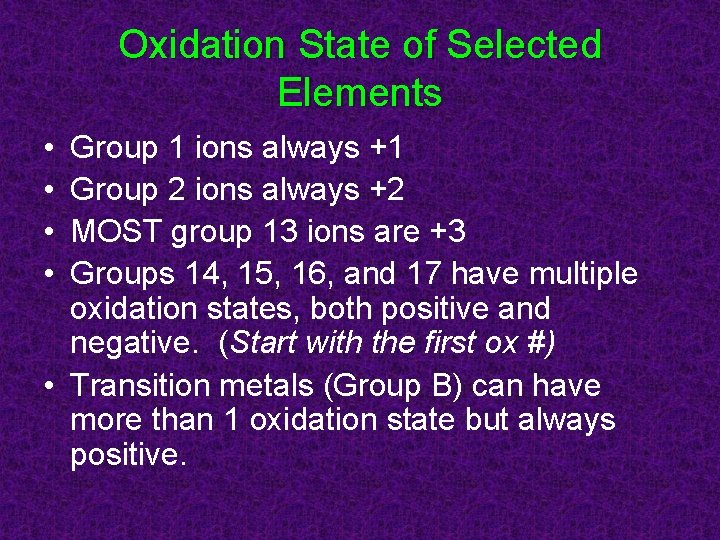 Oxidation State of Selected Elements

• Group 1 ions always +1
• Group 2 ions always +2
• MOST group 13 ions are +3
• Groups 14, 15, 16, and 17 have multiple oxidation states, both positive and negative. (Start with the first ox #)
• Transition metals (Group B) can have more than 1 oxidation state but always positive.